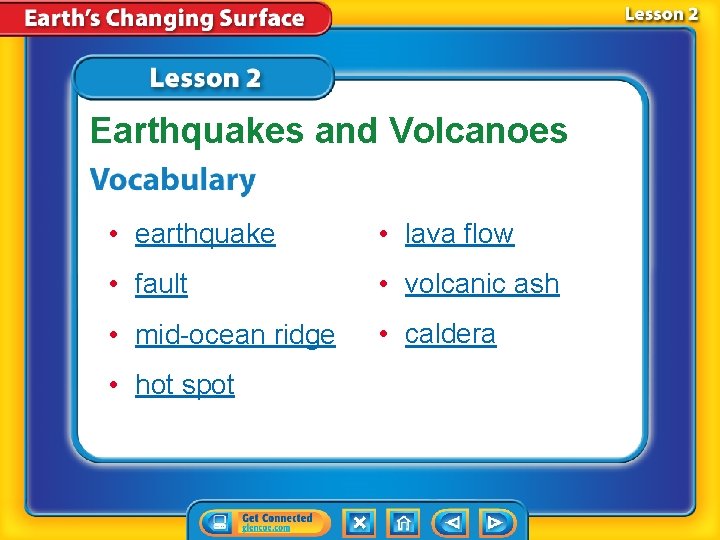 Earth's Changing Surface

Lesson 2

Lesson 2

Earthquakes and Volcanoes

Vocabulary

• earthquake
• fault
• mid-ocean ridge
• hot spot

• lava flow
• volcanic ash
• caldera

Get Connected
glencoe.com